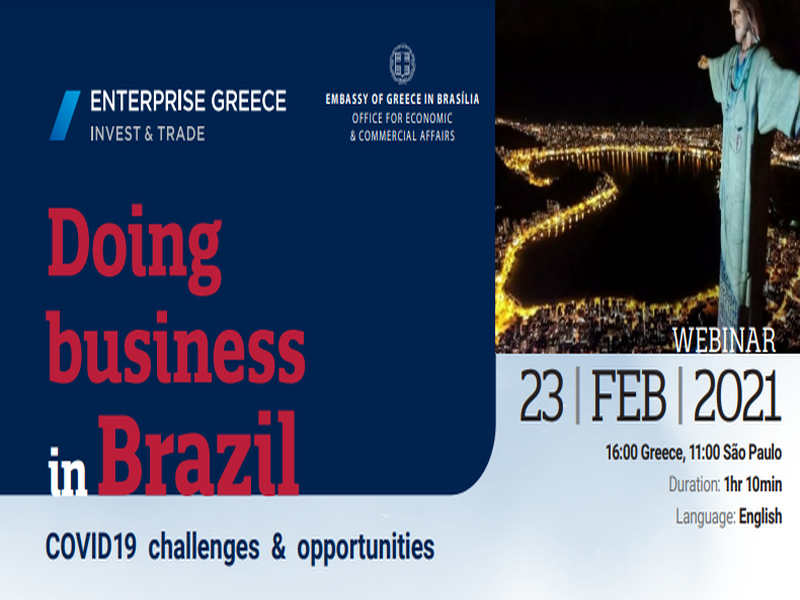 ENTERPRISE GREECE
INVEST & TRADE

EMBASSY OF GREECE IN BRASÍLIA
OFFICE FOR ECONOMIC
& COMMERCIAL AFFAIRS

Doing business in Brazil

COVID19 challenges & opportunities

WEBINAR

23 | FEB | 2021

16:00 Greece, 11:00 São Paulo
Duration: 1hr 10min
Language: English